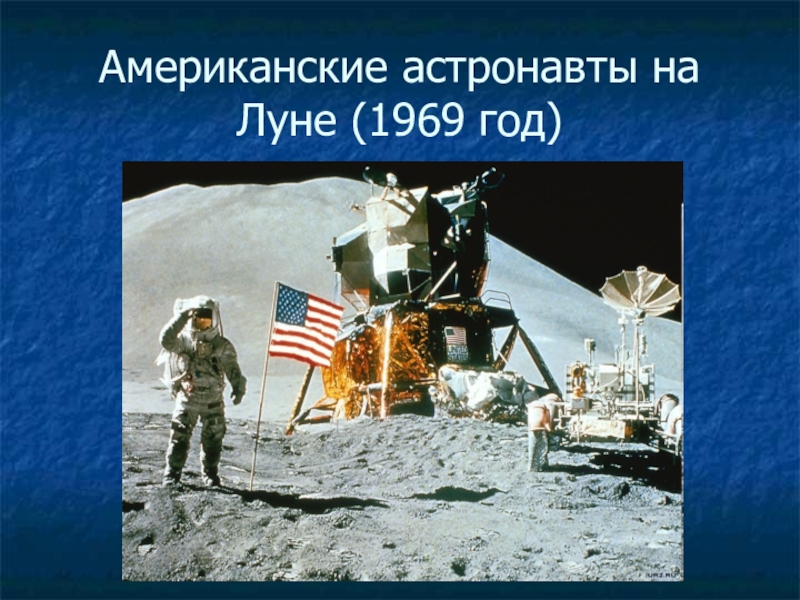 Американские астронавты на Луне (1969 год)